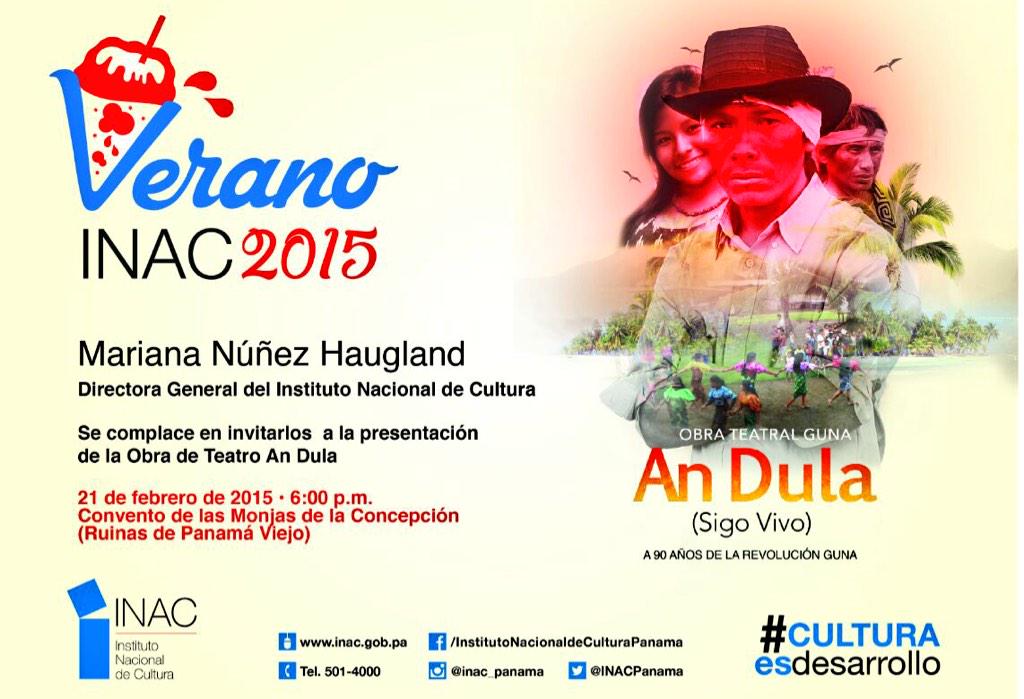 Verano
INAC 2015

Mariana Núñez Haugland
Directora General del Instituto Nacional de Cultura

Se complace en invitarlos a la presentación de la Obra de Teatro An Dula

21 de febrero de 2015 • 6:00 p.m.
Convento de las Monjas de la Concepción
(Ruinas de Panamá Viejo)

OBRA TEATRAL GUNA
An Dula
(Sigo Vivo)
A 90 AÑOS DE LA REVOLUCIÓN GUNA

INAC
Instituto Nacional de Cultura

www.inac.gob.pa
Tel. 501-4000
/InstitutoNacionaldeCulturaPanama
@inac_panama
@INACPanama

#CULTURA esdesarrollo